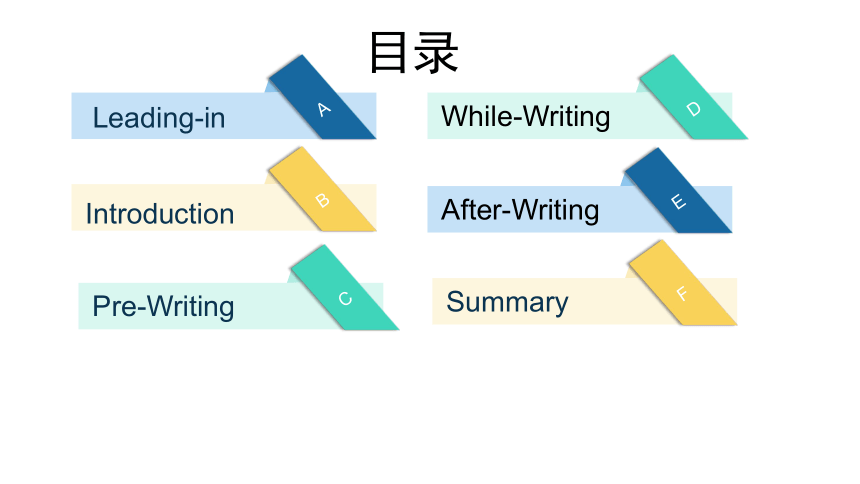 目录

Leading-in A

Introduction B

Pre-Writing C

While-Writing D

After-Writing E

Summary F